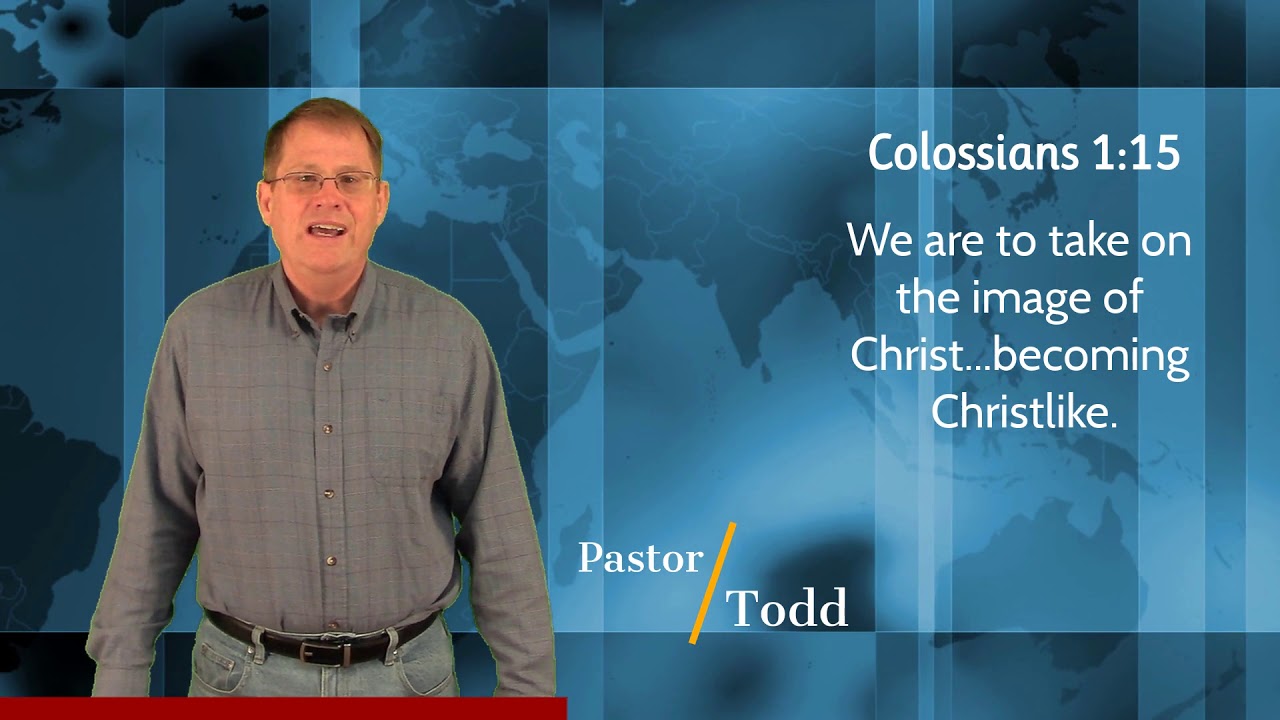 Colossians 1:15

We are to take on the image of Christ...becoming Christlike.

Pastor Todd